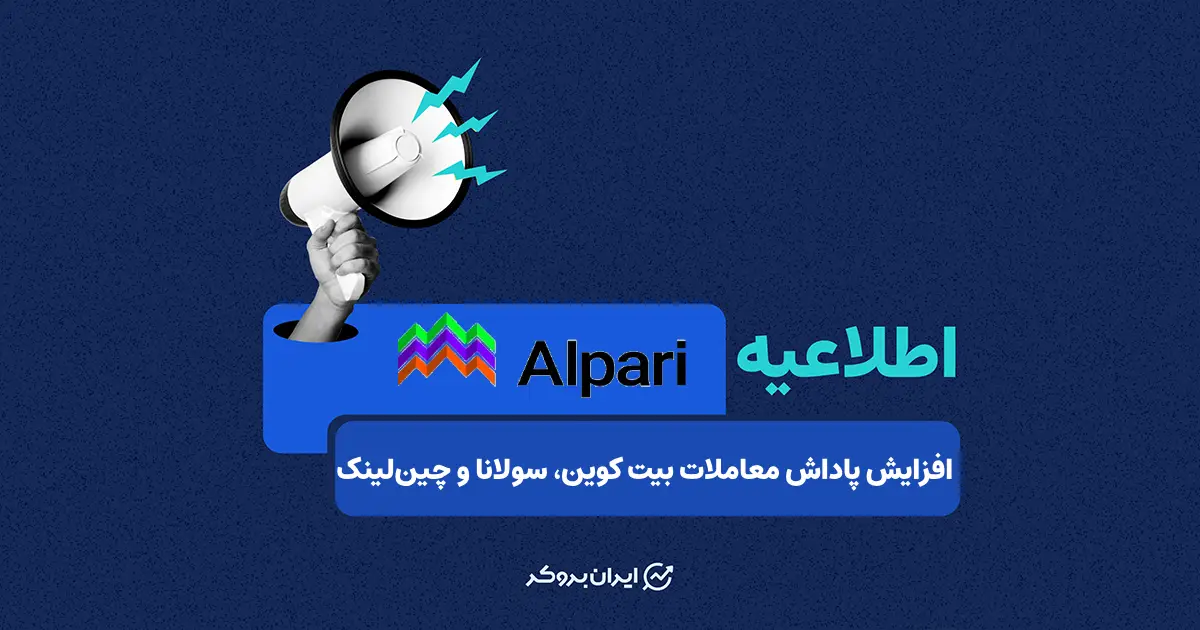 اطلاعیه

Alpari

افزایش پاداش معاملات بیت کوین، سولانا و چین‌لینک

ایران بروکر